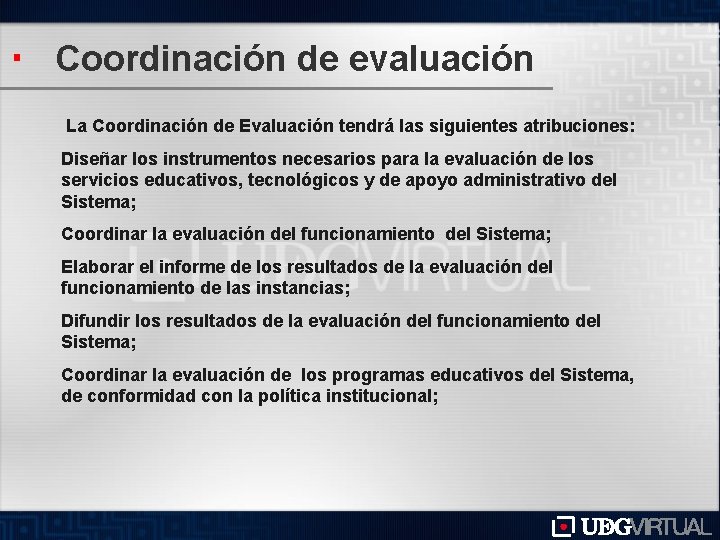 Coordinación de evaluación

La Coordinación de Evaluación tendrá las siguientes atribuciones:

Diseñar los instrumentos necesarios para la evaluación de los servicios educativos, tecnológicos y de apoyo administrativo del Sistema;

Coordinar la evaluación del funcionamiento del Sistema;

Elaborar el informe de los resultados de la evaluación del funcionamiento de las instancias;

Difundir los resultados de la evaluación del funcionamiento del Sistema;

Coordinar la evaluación de los programas educativos del Sistema, de conformidad con la política institucional;

UDGVIRTUAL

UDGVIRTUAL